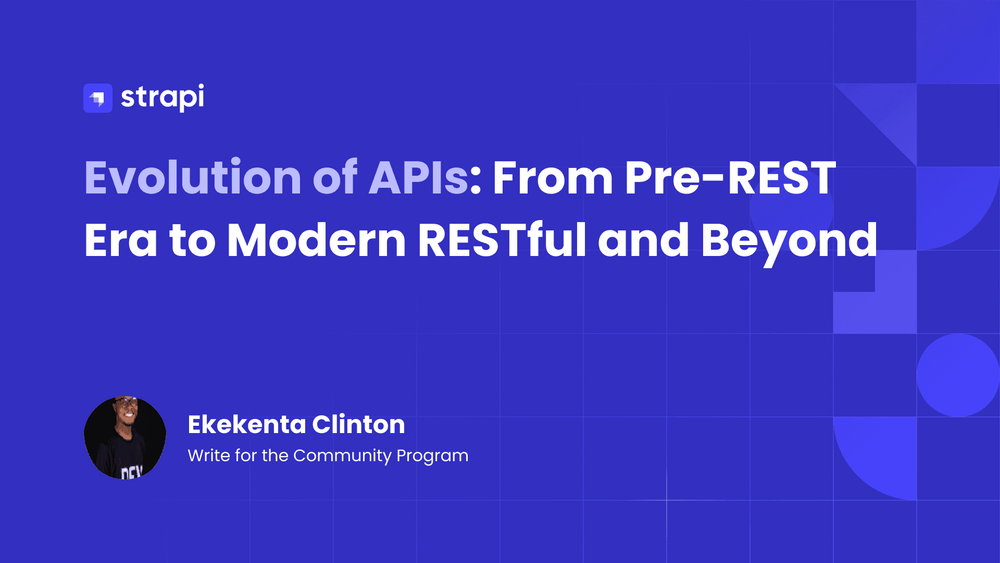 strapi

Evolution of APIs: From Pre-REST Era to Modern RESTful and Beyond

Ekekenta Clinton
Write for the Community Program